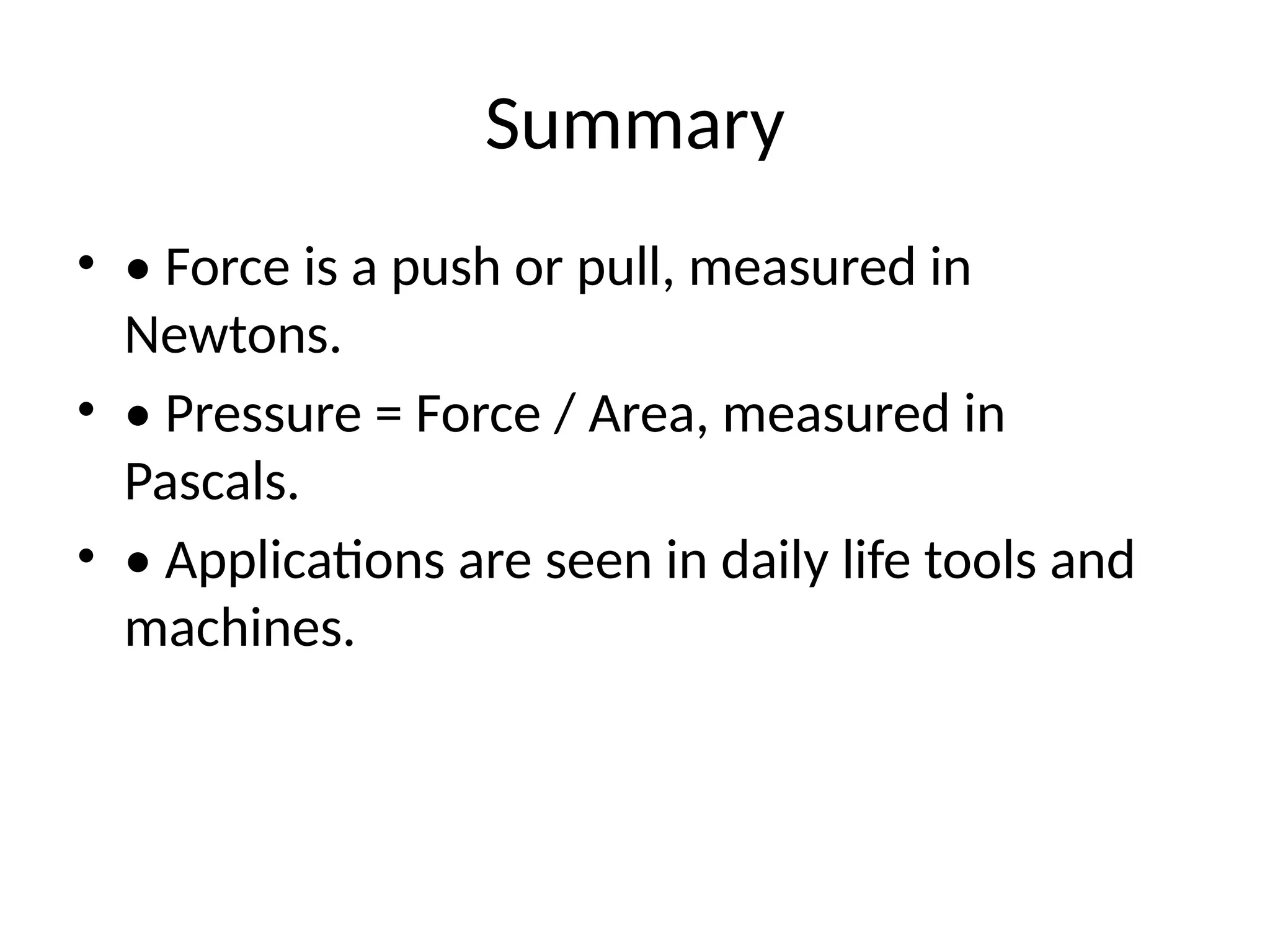 Summary

• • Force is a push or pull, measured in Newtons.

• • Pressure = Force / Area, measured in Pascals.

• • Applications are seen in daily life tools and machines.